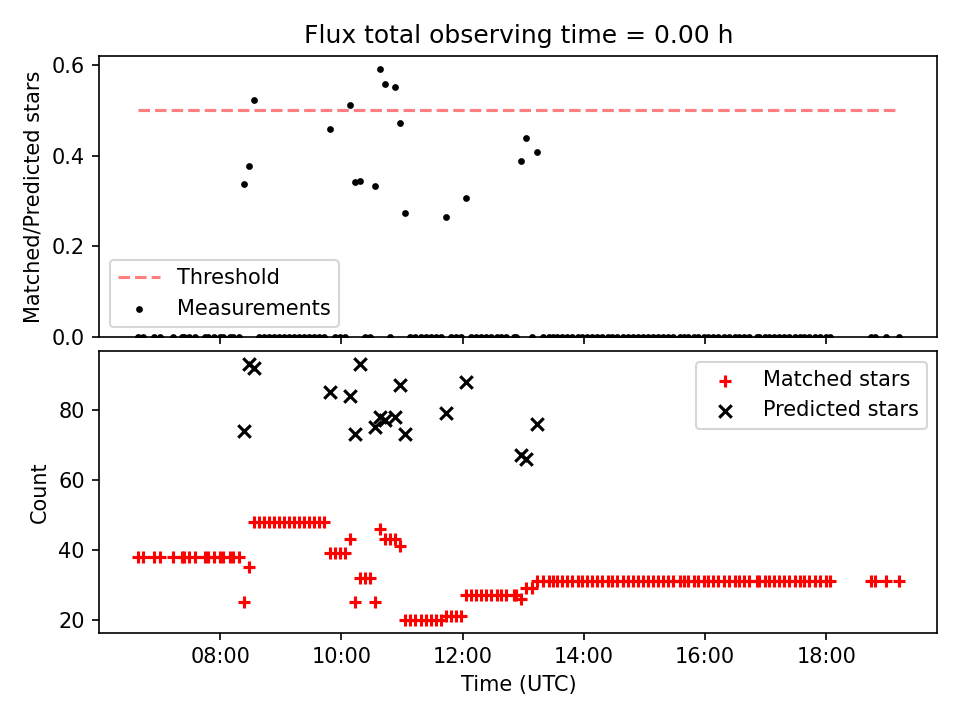 Flux total observing time = 0.00 h

Matched/Predicted stars

0.6
0.4
0.2
0.0

Threshold
Measurements

Count

80
60
40
20

Matched stars
Predicted stars

08:00
10:00
12:00
14:00
16:00
18:00

Time (UTC)